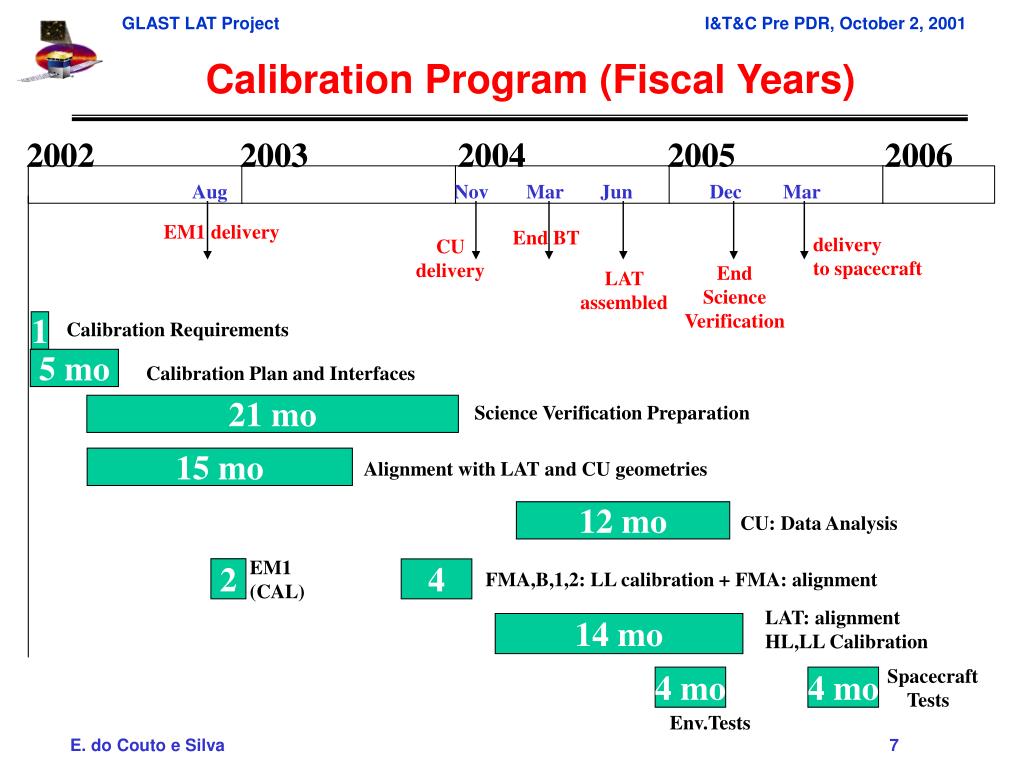 GLAST LAT Project

I&T&C Pre PDR, October 2, 2001

Calibration Program (Fiscal Years)

2002 2003 2004 2005 2006

Aug Nov Mar Jun Dec Mar

EM1 delivery

CU delivery

End BT

LAT assembled

End Science Verification

delivery to spacecraft

1 Calibration Requirements

5 mo Calibration Plan and Interfaces

21 mo Science Verification Preparation

15 mo Alignment with LAT and CU geometries

12 mo CU: Data Analysis

2 EM1 (CAL)

4 FMA,B,1,2: LL calibration + FMA: alignment

14 mo LAT: alignment HL,LL Calibration

4 mo Env.Tests

4 mo Spacecraft Tests

E. do Couto e Silva

7